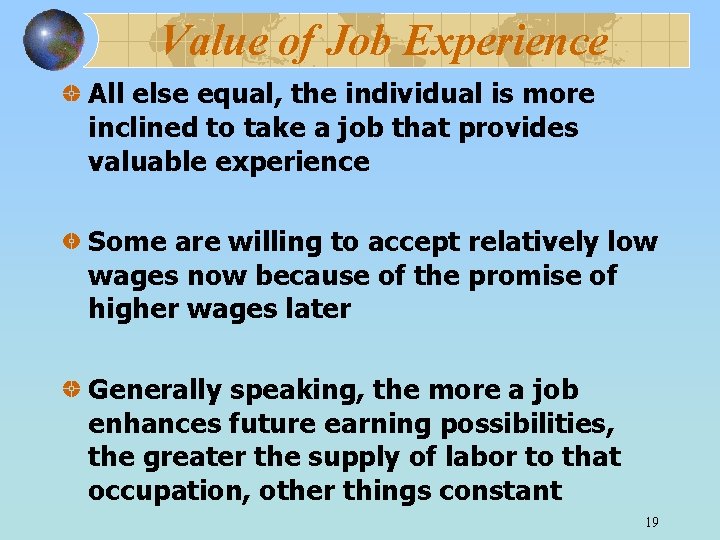 Value of Job Experience

All else equal, the individual is more inclined to take a job that provides valuable experience

Some are willing to accept relatively low wages now because of the promise of higher wages later

Generally speaking, the more a job enhances future earning possibilities, the greater the supply of labor to that occupation, other things constant

19